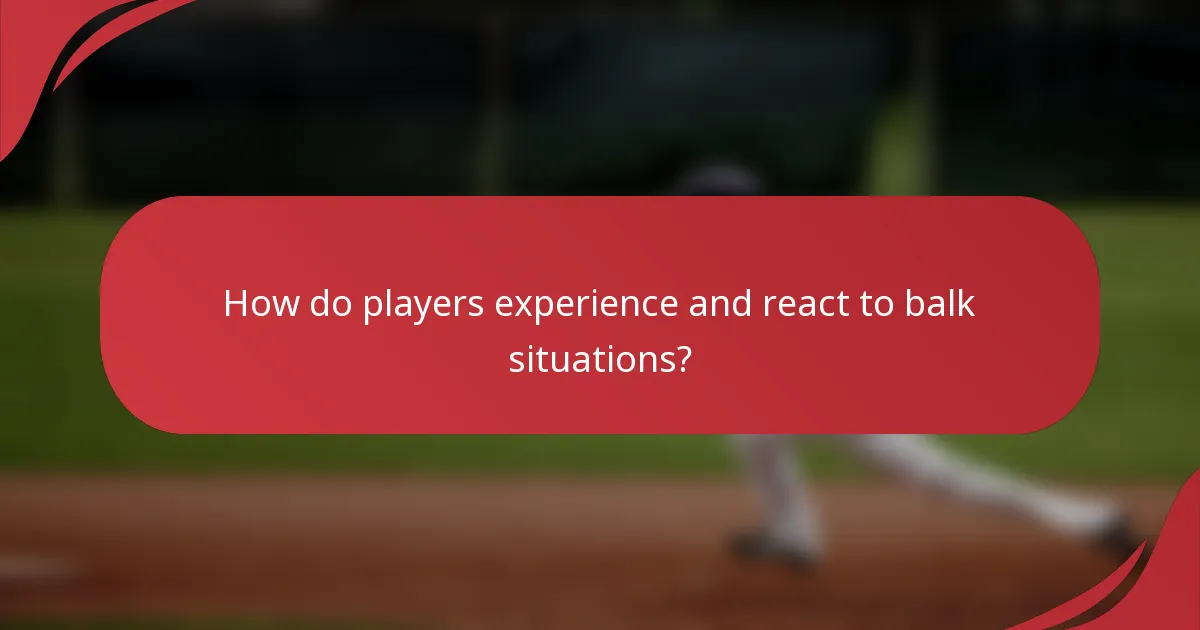 How do players experience and react to balk situations?